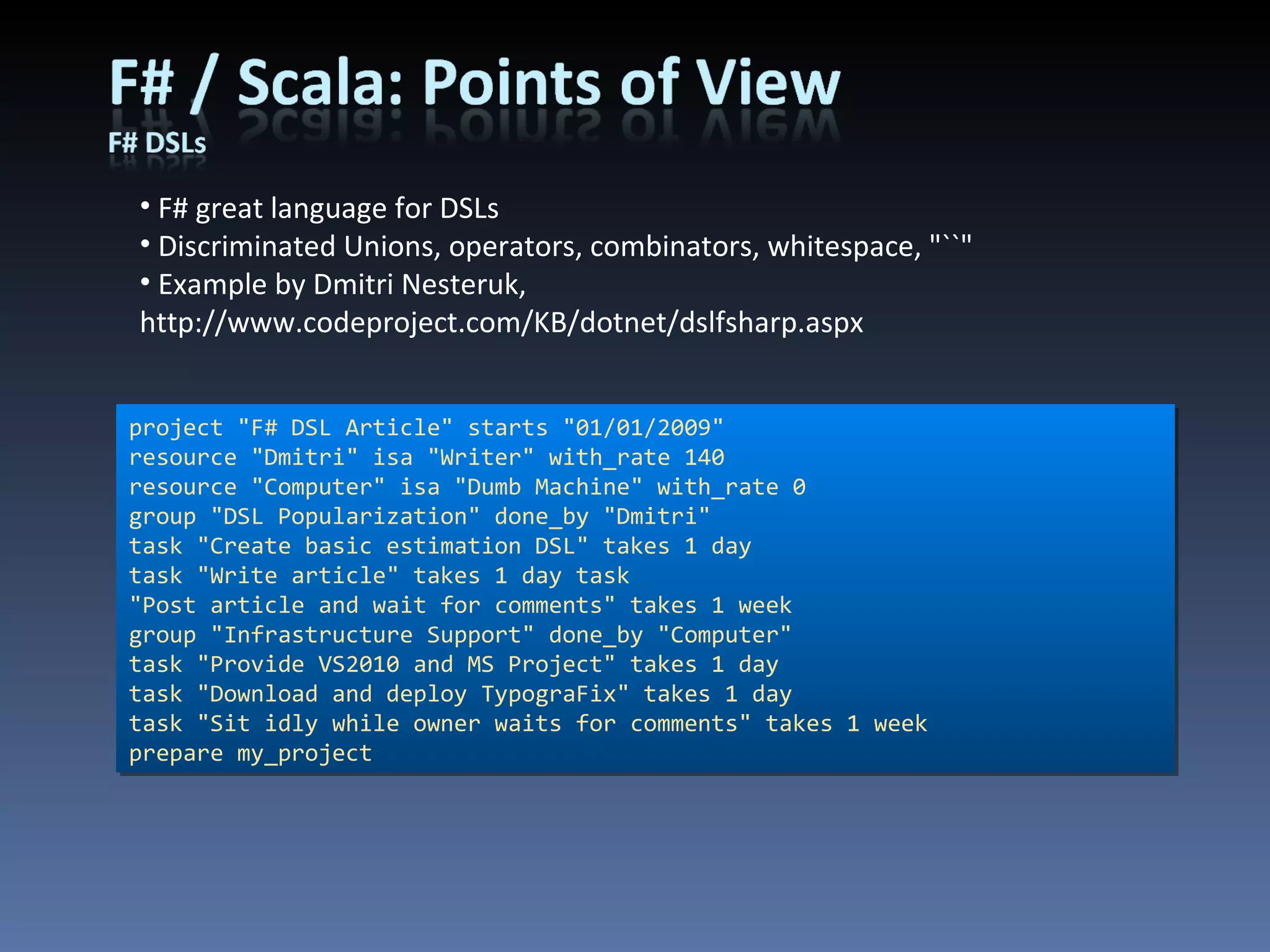 F# / Scala: Points of View
F# DSLs

• F# great language for DSLs
• Discriminated Unions, operators, combinators, whitespace, "``"
• Example by Dmitri Nesteruk, http://www.codeproject.com/KB/dotnet/dslfsharp.aspx

project "F# DSL Article" starts "01/01/2009"
resource "Dmitri" isa "Writer" with_rate 140
resource "Computer" isa "Dumb Machine" with_rate 0
group "DSL Popularization" done_by "Dmitri"
task "Create basic estimation DSL" takes 1 day
task "Write article" takes 1 day task
"Post article and wait for comments" takes 1 week
group "Infrastructure Support" done_by "Computer"
task "Provide VS2010 and MS Project" takes 1 day
task "Download and deploy TypograFix" takes 1 day
task "Sit idly while owner waits for comments" takes 1 week
prepare my_project